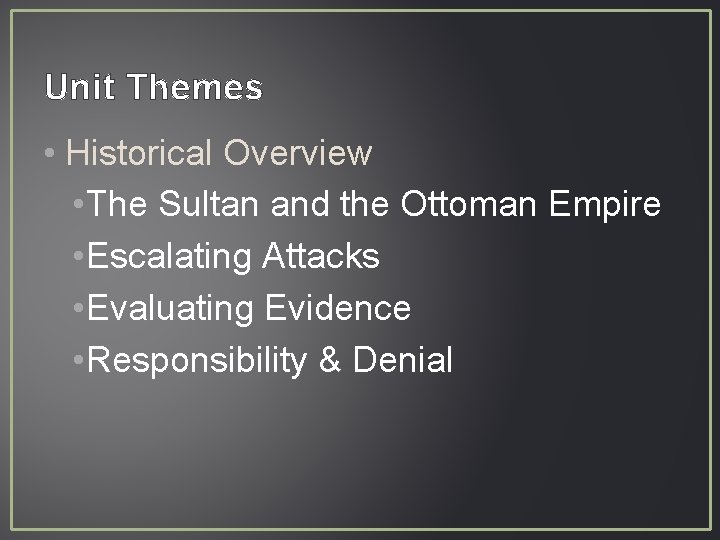 Unit Themes

• Historical Overview

• The Sultan and the Ottoman Empire

• Escalating Attacks

• Evaluating Evidence

• Responsibility & Denial